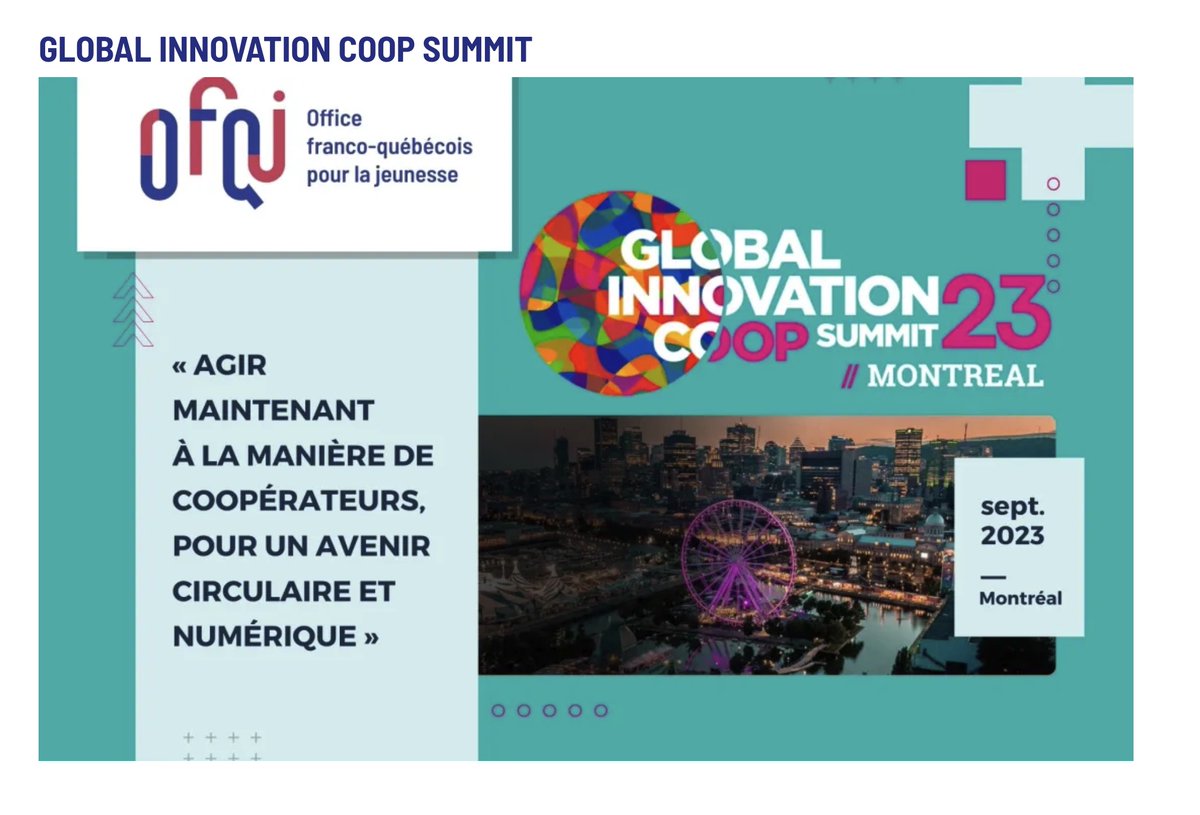 GLOBAL INNOVATION COOP SUMMIT

ofqj

Office franco-québécois pour la jeunesse

GLOBAL INNOVATION COOP SUMMIT 23

// MONTREAL

« AGIR MAINTENANT À LA MANIÈRE DE COOPÉRATEURS, POUR UN AVENIR CIRCULAIRE ET NUMÉRIQUE »

sept. 2023

—

Montréal